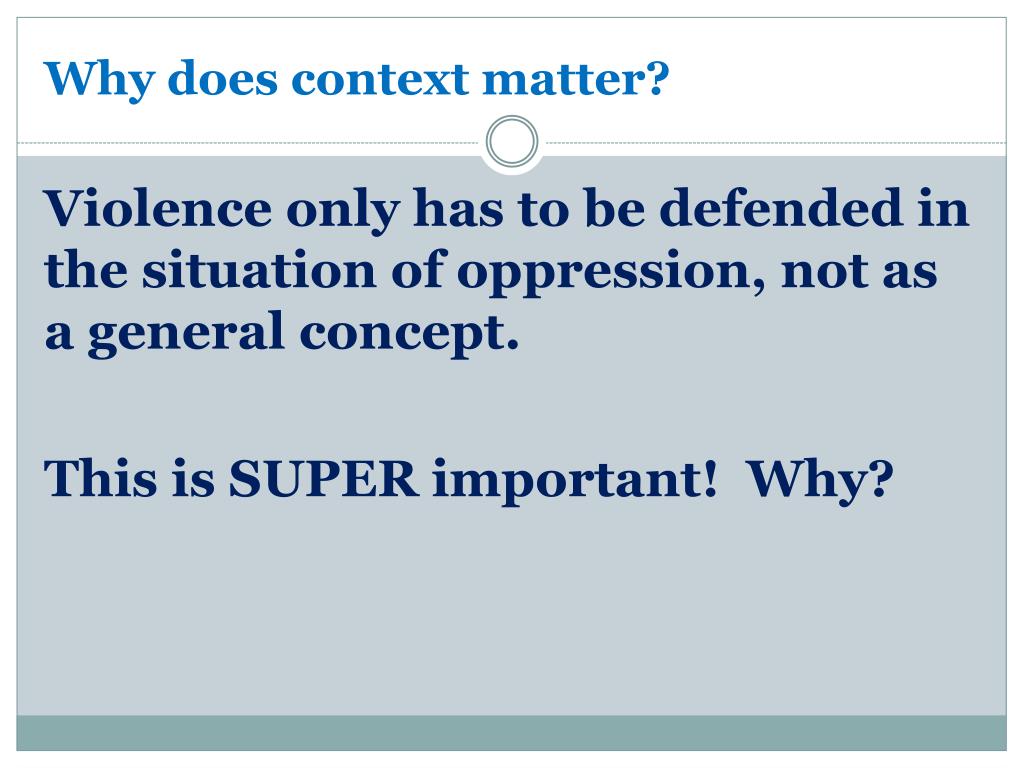 Why does context matter?

Violence only has to be defended in the situation of oppression, not as a general concept.

This is SUPER important!  Why?